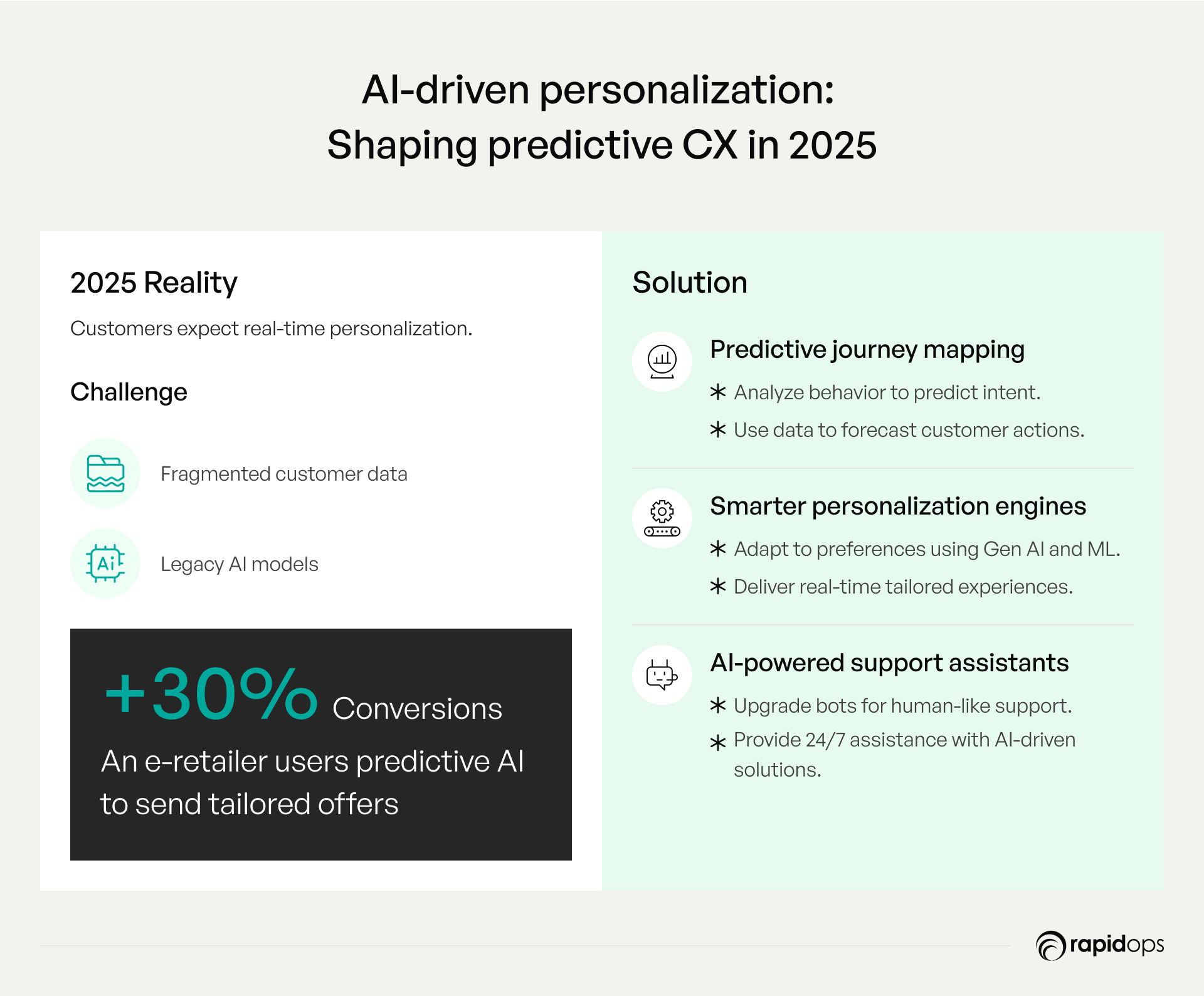 AI-driven personalization:
Shaping predictive CX in 2025

2025 Reality

Customers expect real-time personalization.

Challenge

Fragmented customer data

Ai

Legacy AI models

+30% Conversions

An e-retailer users predictive AI to send tailored offers

Solution

Predictive journey mapping

* Analyze behavior to predict intent.

* Use data to forecast customer actions.

Smarter personalization engines

* Adapt to preferences using Gen AI and ML.

* Deliver real-time tailored experiences.

AI-powered support assistants

* Upgrade bots for human-like support.

* Provide 24/7 assistance with AI-driven solutions.

rapidops